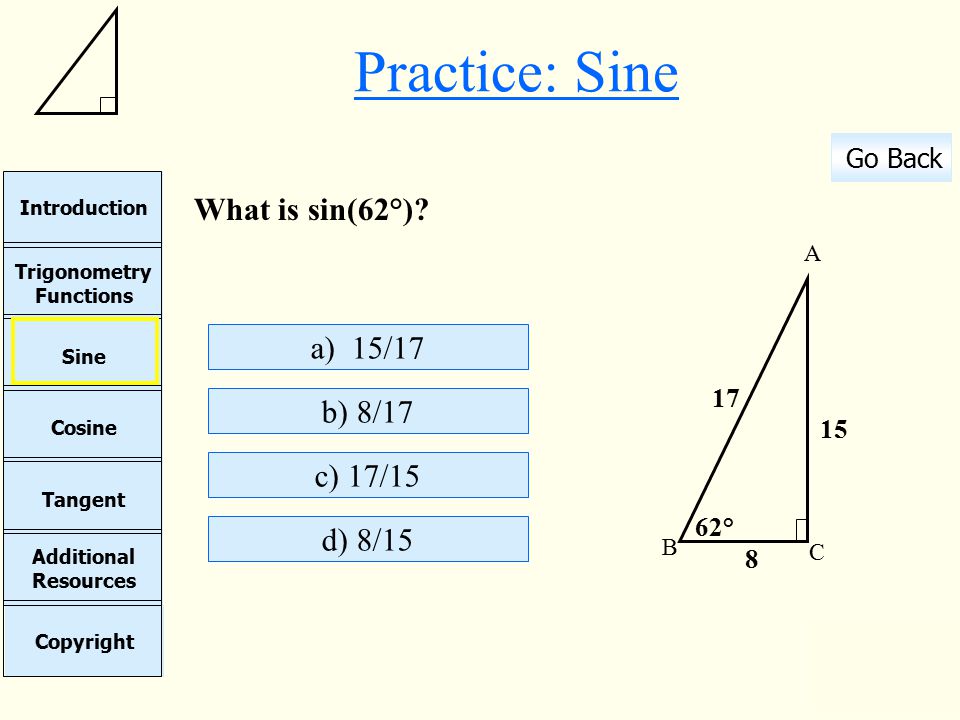 Practice: Sine

Go Back

Introduction

Trigonometry Functions

Sine

Cosine

Tangent

Additional Resources

Copyright

What is sin(62°)?

a) 15/17

b) 8/17

c) 17/15

d) 8/15

A

17

15

62°

B

8

C